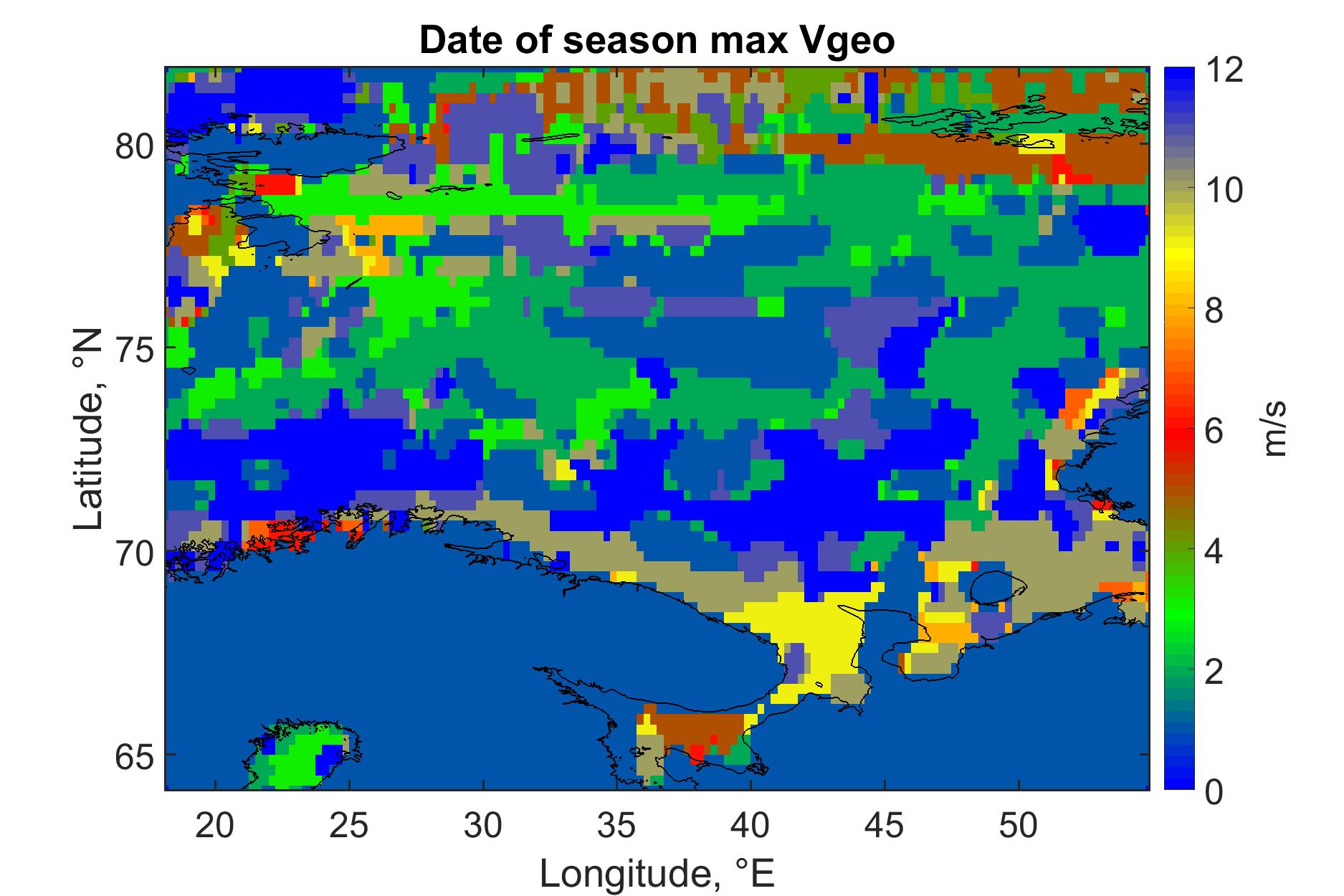 Date of season max Vgeo

Latitude, °N

80
75
70
65

20 25 30 35 40 45 50

Longitude, °E

12
10
8
6
4
2
0

m/s